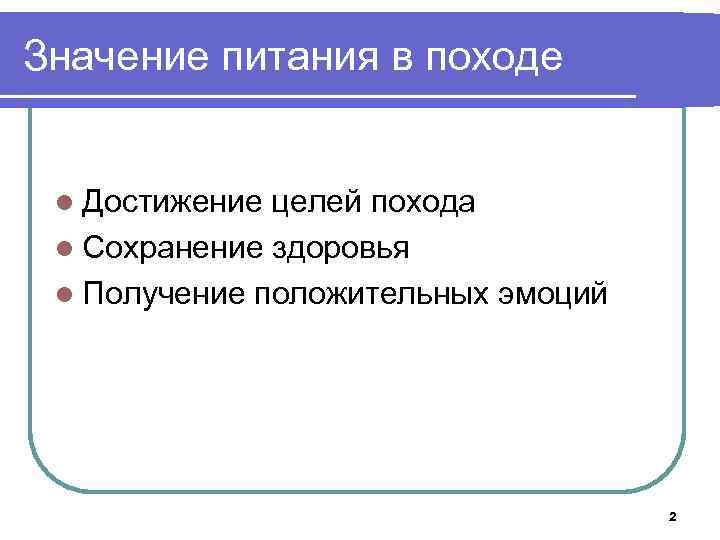 Значение питания в походе

- Достижение целей похода
- Сохранение здоровья
- Получение положительных эмоций

2